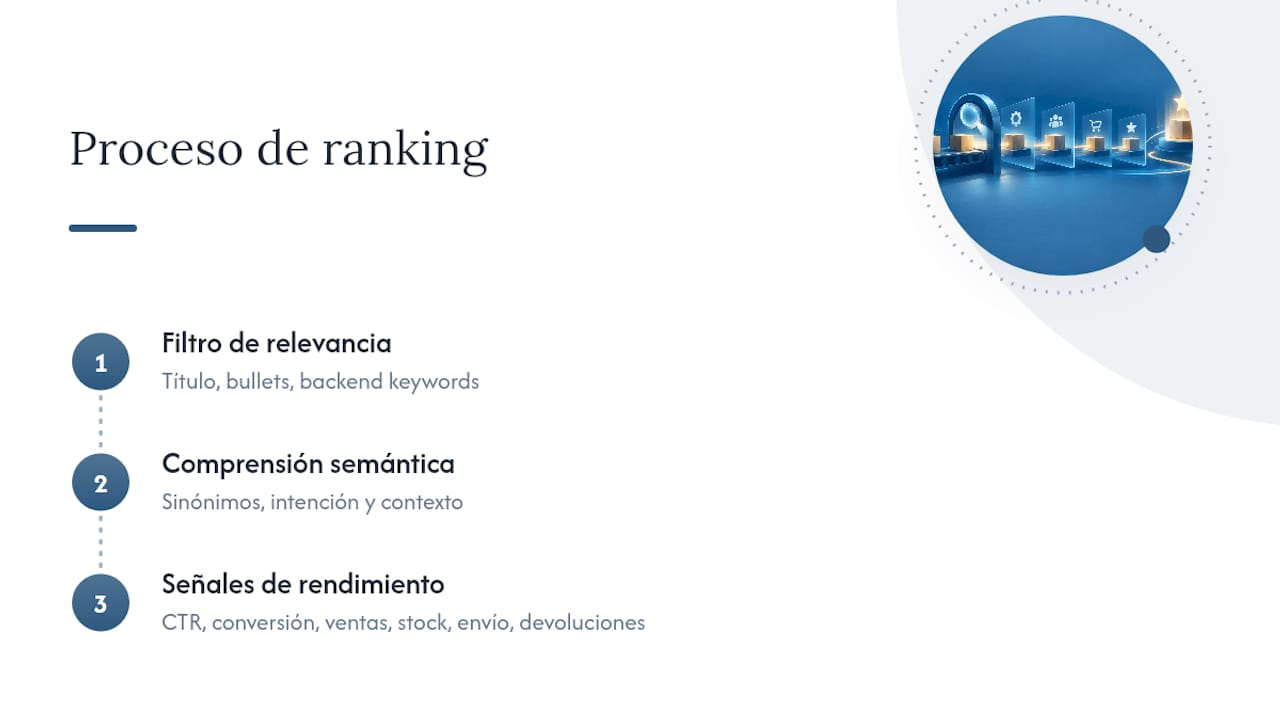 Proceso de ranking

1
Filtro de relevancia
Título, bullets, backend keywords

2
Comprensión semántica
Sinónimos, intención y contexto

3
Señales de rendimiento
CTR, conversión, ventas, stock, envío, devoluciones